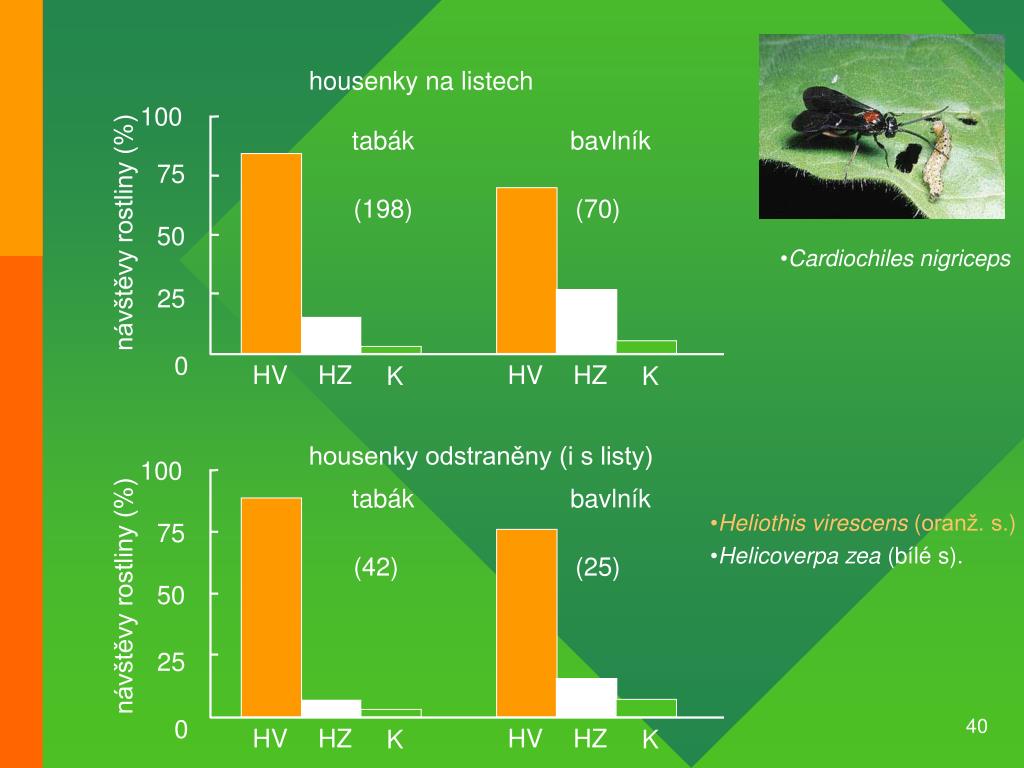 housenky na listech

návštěvy rostliny (%)

100
75
50
25
0

tabák
(198)

bavlník
(70)

HV HZ K HV HZ K

•Cardiochiles nigriceps

housenky odstraněny (i s listy)

návštěvy rostliny (%)

100
75
50
25
0

tabák
(42)

bavlník
(25)

HV HZ K HV HZ K

•Heliothis virescens (oranž. s.)
•Helicoverpa zea (bílé s).

40